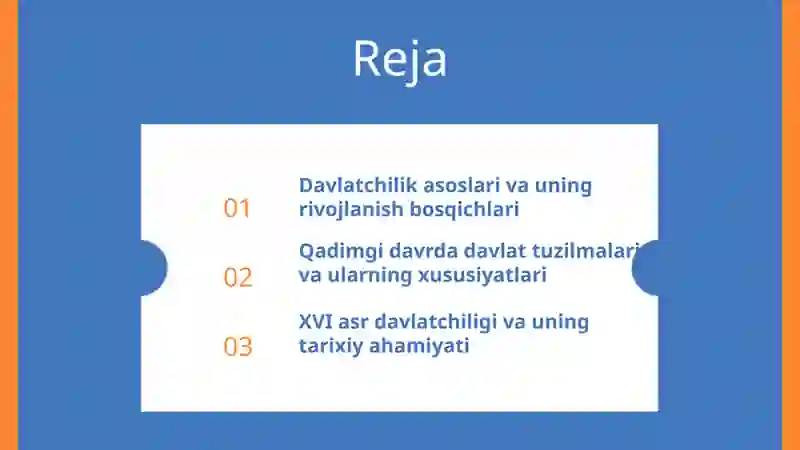 Reja

01 Davlatchilik asoslari va uning rivojlanish bosqichlari

02 Qadimgi davrda davlat tuzilmalari va ularning xususiyatlari

03 XVI asr davlatchiligi va uning tarixiy ahamiyati